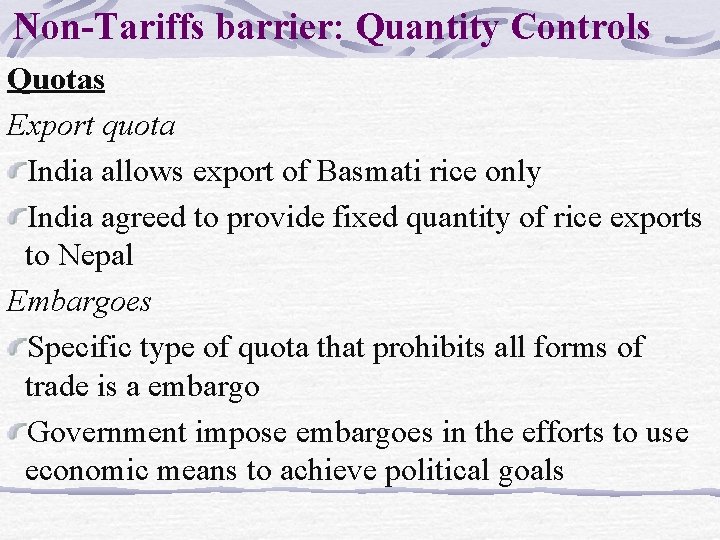 Non-Tariffs barrier: Quantity Controls

Quotas

Export quota

India allows export of Basmati rice only

India agreed to provide fixed quantity of rice exports to Nepal

Embargoes

Specific type of quota that prohibits all forms of trade is a embargo

Government impose embargoes in the efforts to use economic means to achieve political goals